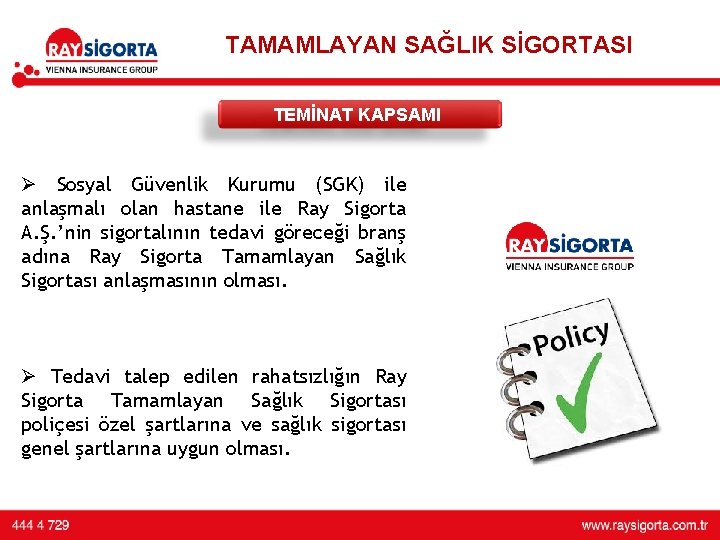 RAY SİGORTA
VIENNA INSURANCE GROUP

TAMAMLAYAN SAĞLIK SİGORTASI

TEMİNAT KAPSAMI

➢ Sosyal Güvenlik Kurumu (SGK) ile anlaşmalı olan hastane ile Ray Sigorta A.Ş.'nin sigortalının tedavi göreceği branş adına Ray Sigorta Tamamlayan Sağlık Sigortası anlaşmasının olması.

➢ Tedavi talep edilen rahatsızlığın Ray Sigorta Tamamlayan Sağlık Sigortası poliçesi özel şartlarına ve sağlık sigortası genel şartlarına uygun olması.

RAY SİGORTA
VIENNA INSURANCE GROUP

Policy

444 4 729

www.raysigorta.com.tr